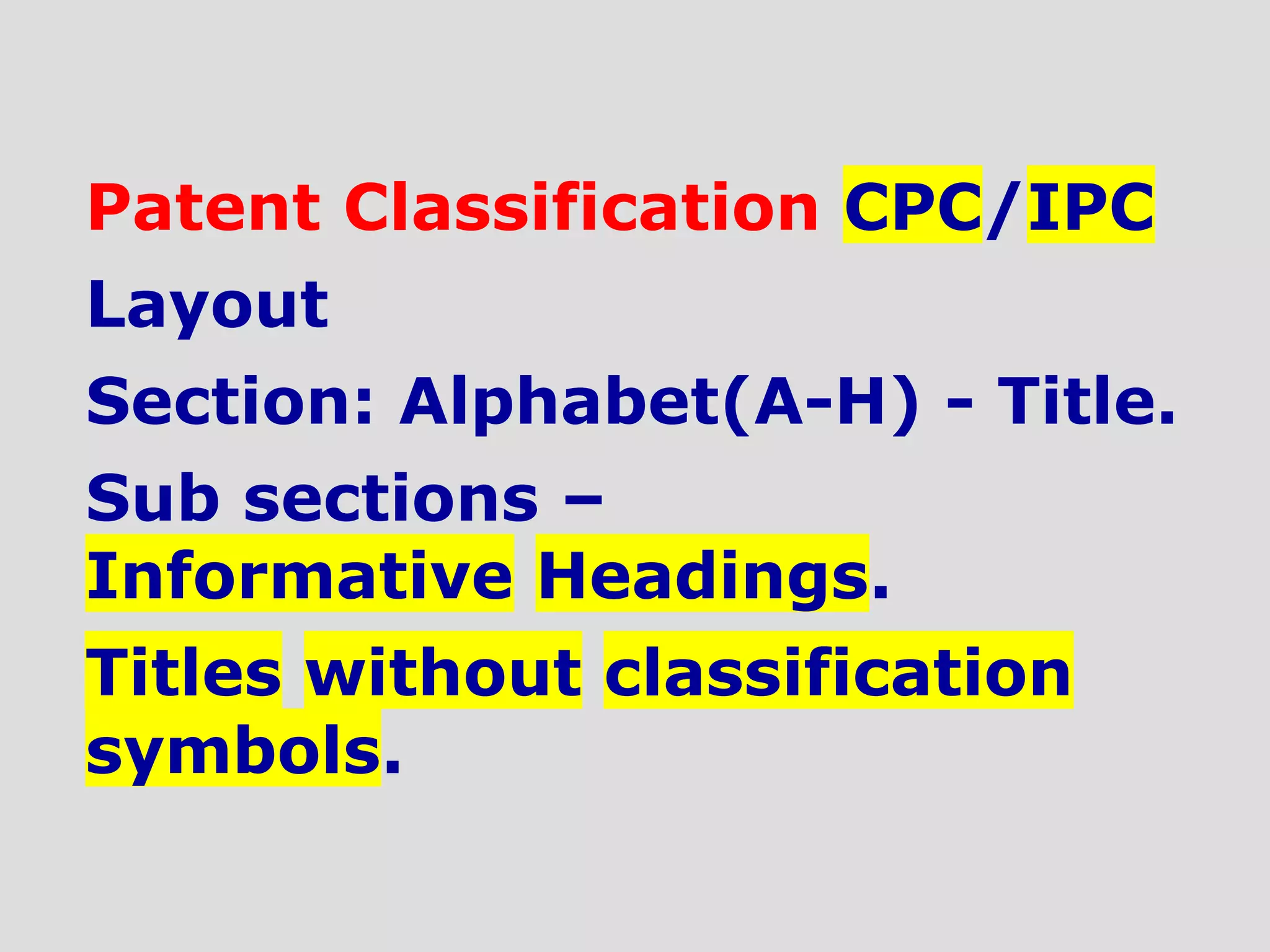 Patent Classification CPC/IPC

Layout

Section: Alphabet(A-H) - Title.

Sub sections –
Informative Headings.

Titles without classification symbols.